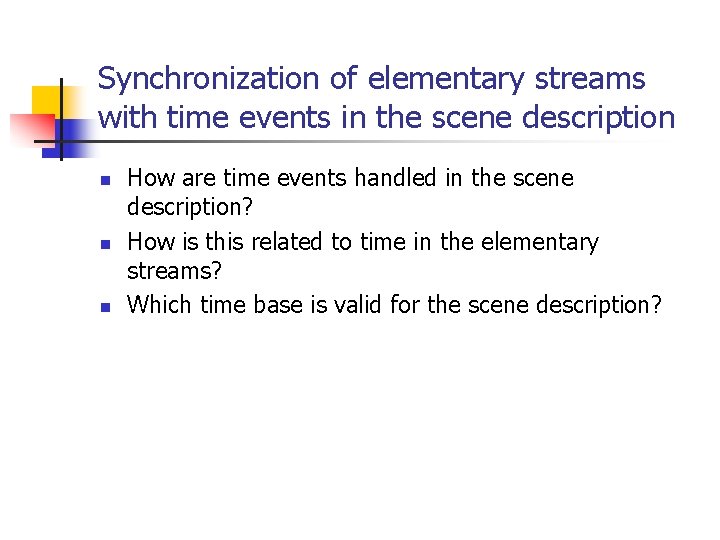 Synchronization of elementary streams with time events in the scene description

- How are time events handled in the scene description?
- How is this related to time in the elementary streams?
- Which time base is valid for the scene description?